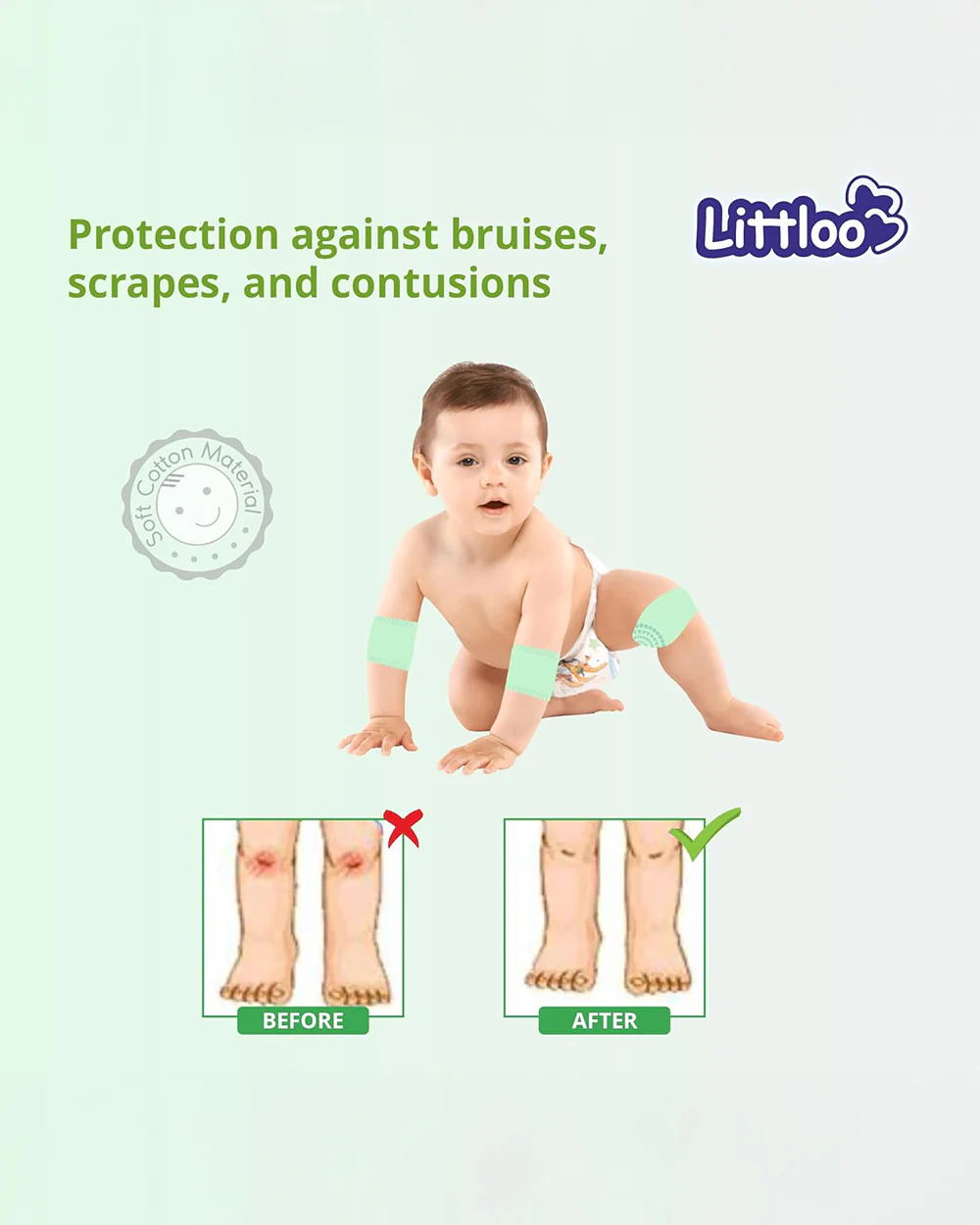 Protection against bruises, scrapes, and contusions

Littloo

Soft Cotton Material

BEFORE

AFTER